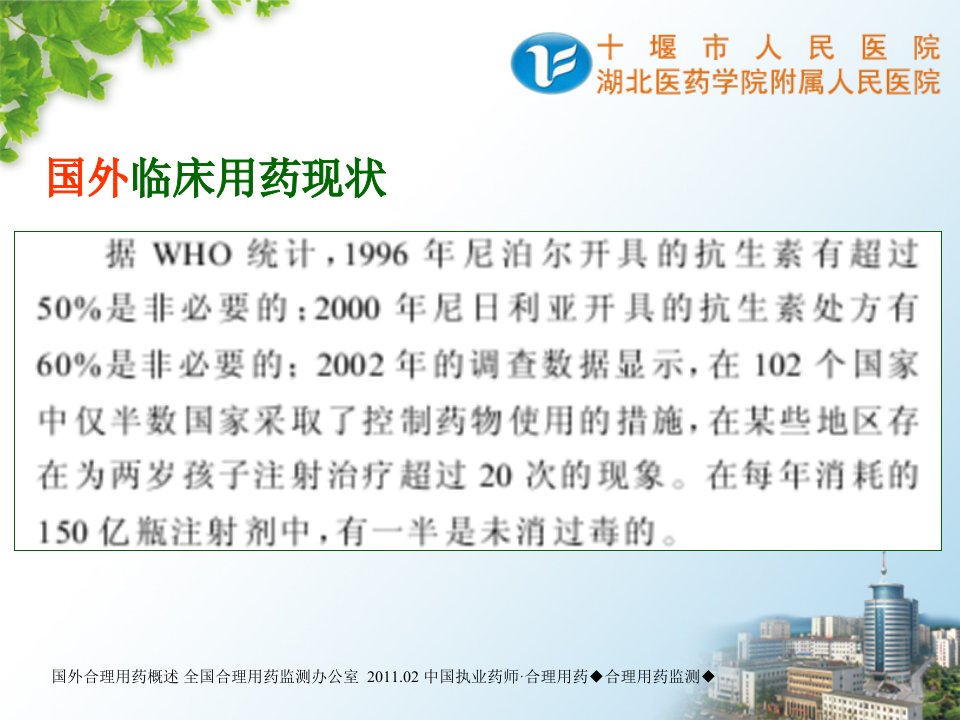 十堰市人民医院
湖北医药学院附属人民医院

国外临床用药现状

据 WHO 统计，1996 年尼泊尔开具的抗生素有超过 50%是非必要的；2000 年尼日利亚开具的抗生素处方有 60%是非必要的；2002 年的调查数据显示，在 102 个国家中仅半数国家采取了控制药物使用的措施，在某些地区存在为两岁孩子注射治疗超过 20 次的现象。在每年消耗的 150 亿瓶注射剂中，有一半是未消过毒的。

国外合理用药概述 全国合理用药监测办公室 2011.02 中国执业药师·合理用药◆合理用药监测◆